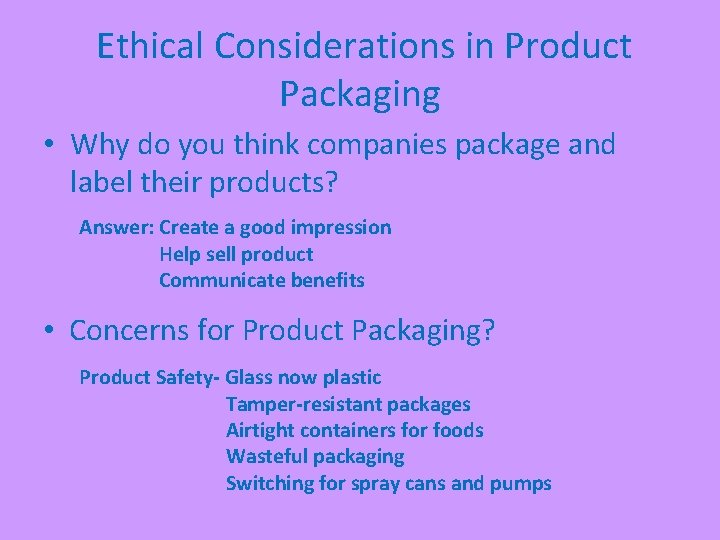 Ethical Considerations in Product Packaging

• Why do you think companies package and label their products?

Answer: Create a good impression
Help sell product
Communicate benefits

• Concerns for Product Packaging?

Product Safety- Glass now plastic
Tamper-resistant packages
Airtight containers for foods
Wasteful packaging
Switching for spray cans and pumps